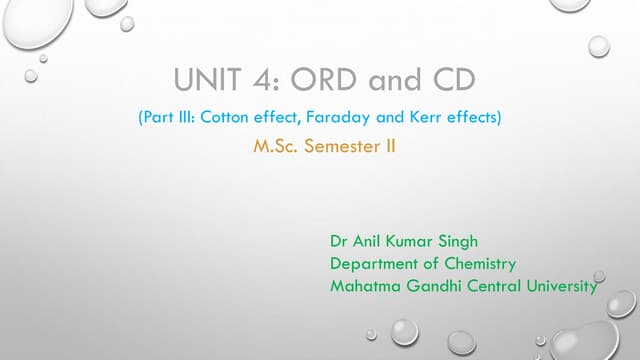 UNIT 4: ORD and CD

(Part III: Cotton effect, Faraday and Kerr effects)

M.Sc. Semester II

Dr Anil Kumar Singh
Department of Chemistry
Mahatma Gandhi Central University